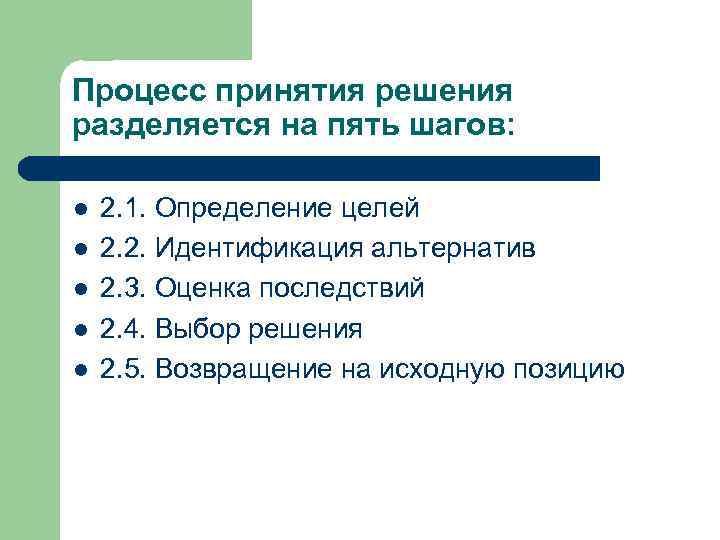 Процесс принятия решения разделяется на пять шагов:

- 2.1. Определение целей
- 2.2. Идентификация альтернатив
- 2.3. Оценка последствий
- 2.4. Выбор решения
- 2.5. Возвращение на исходную позицию